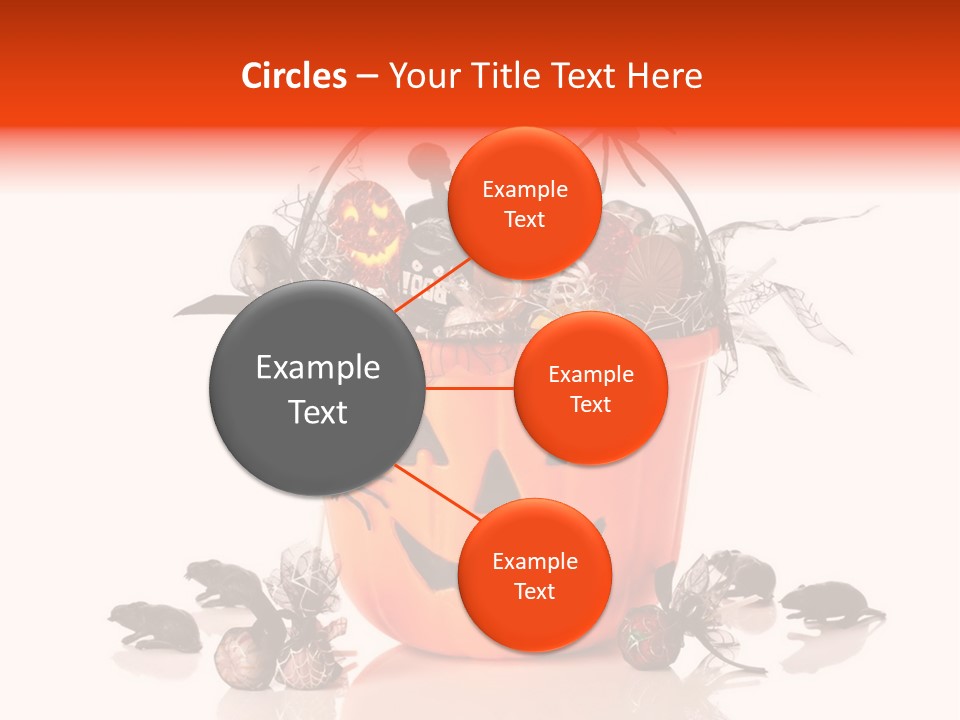 Circles – Your Title Text Here

Example Text

Example Text

Example Text

Example Text